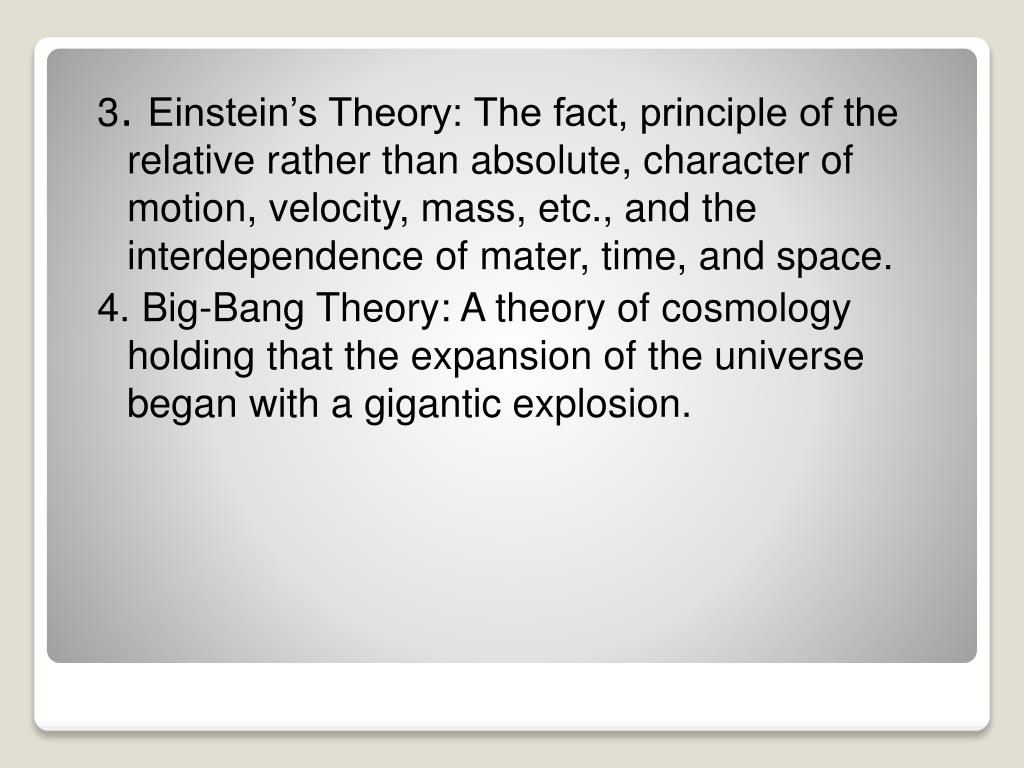 3. Einstein’s Theory: The fact, principle of the relative rather than absolute, character of motion, velocity, mass, etc., and the interdependence of mater, time, and space.

4. Big-Bang Theory: A theory of cosmology holding that the expansion of the universe began with a gigantic explosion.